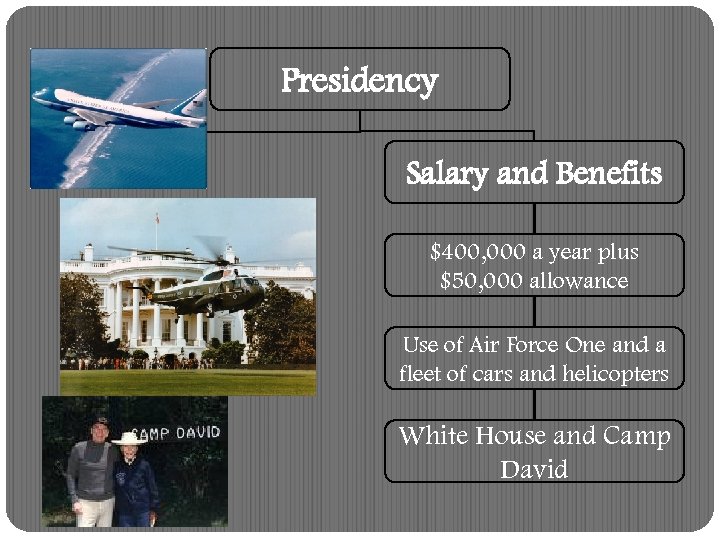 Presidency

Salary and Benefits

\$400,000 a year plus \$50,000 allowance

Use of Air Force One and a fleet of cars and helicopters

White House and Camp David

CAMP DAVID